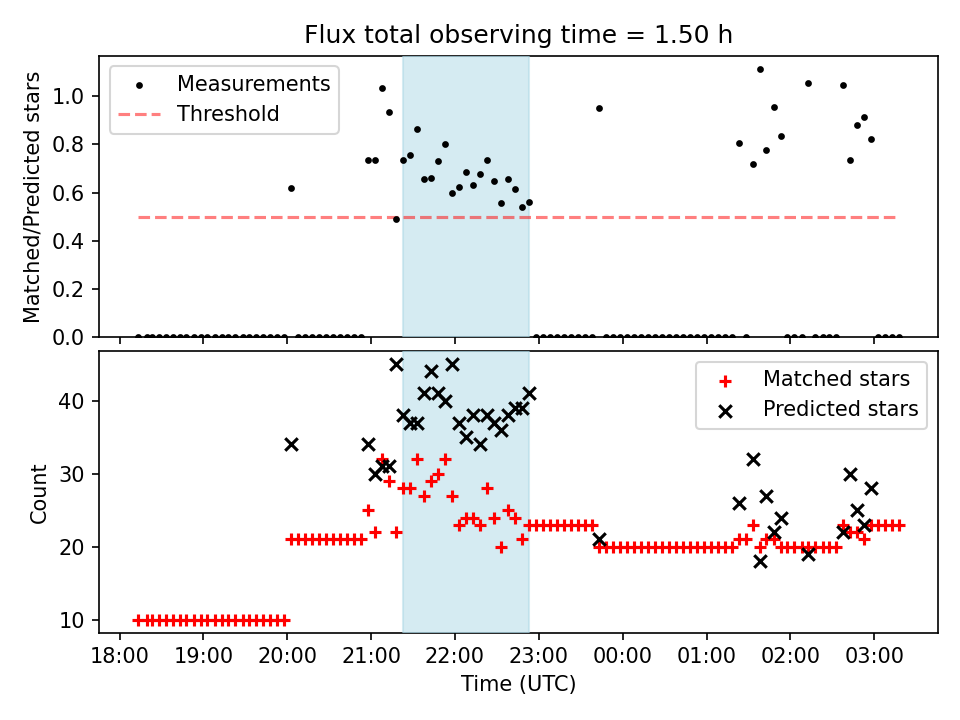 Flux total observing time = 1.50 h

Measurements
Threshold

Matched/Predicted stars

1.0
0.8
0.6
0.4
0.2
0.0

Matched stars
Predicted stars

Count

40
30
20
10

18:00
19:00
20:00
21:00
22:00
23:00
00:00
01:00
02:00
03:00

Time (UTC)